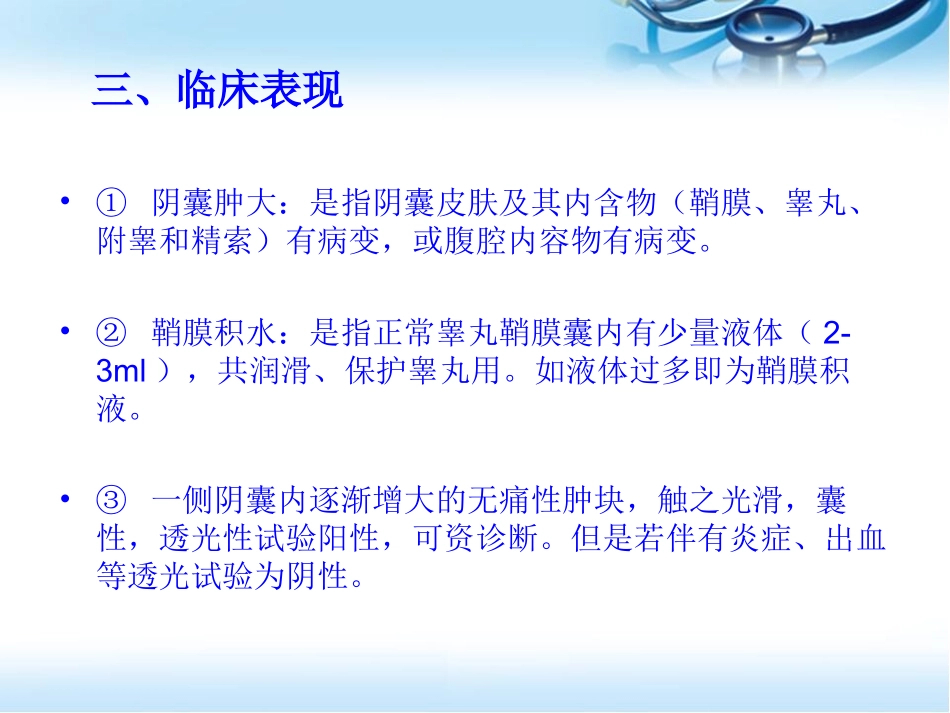 三、临床表现

• ① 阴囊肿大：是指阴囊皮肤及其内含物（鞘膜、睾丸、附睾和精索）有病变，或腹腔内容物有病变。

• ② 鞘膜积水：是指正常睾丸鞘膜囊内有少量液体（ 2-3ml ），共润滑、保护睾丸用。如液体过多即为鞘膜积液。

• ③ 一侧阴囊内逐渐增大的无痛性肿块，触之光滑，囊性，透光性试验阳性，可资诊断。但是若伴有炎症、出血等透光试验为阴性。